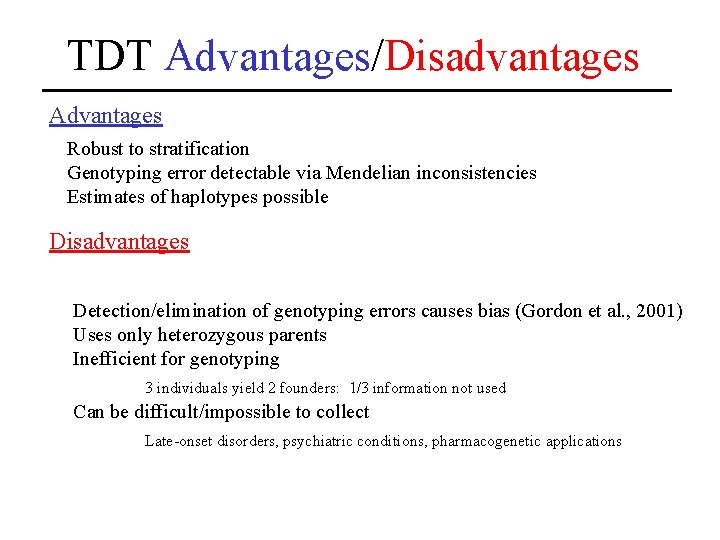 TDT Advantages/Disadvantages

Advantages

Robust to stratification
Genotyping error detectable via Mendelian inconsistencies
Estimates of haplotypes possible

Disadvantages

Detection/elimination of genotyping errors causes bias (Gordon et al., 2001)
Uses only heterozygous parents
Inefficient for genotyping

3 individuals yield 2 founders: 1/3 information not used

Can be difficult/impossible to collect

Late-onset disorders, psychiatric conditions, pharmacogenetic applications